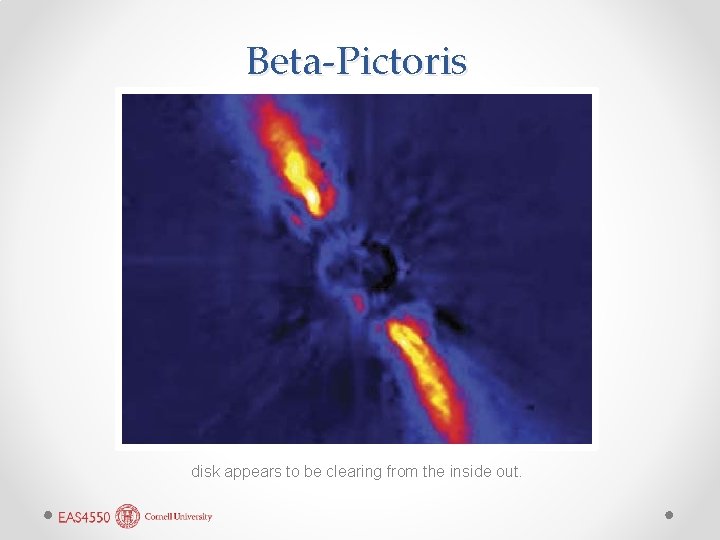 Beta-Pictoris

disk appears to be clearing from the inside out.

EAS4550 Cornell University